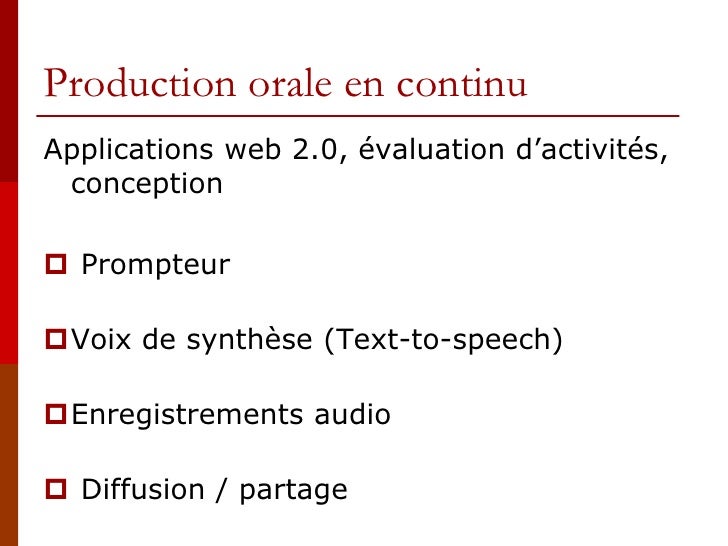 Production orale en continu

Applications web 2.0, évaluation d’activités, conception

Prompteur

Voix de synthèse (Text-to-speech)

Enregistrements audio

Diffusion / partage